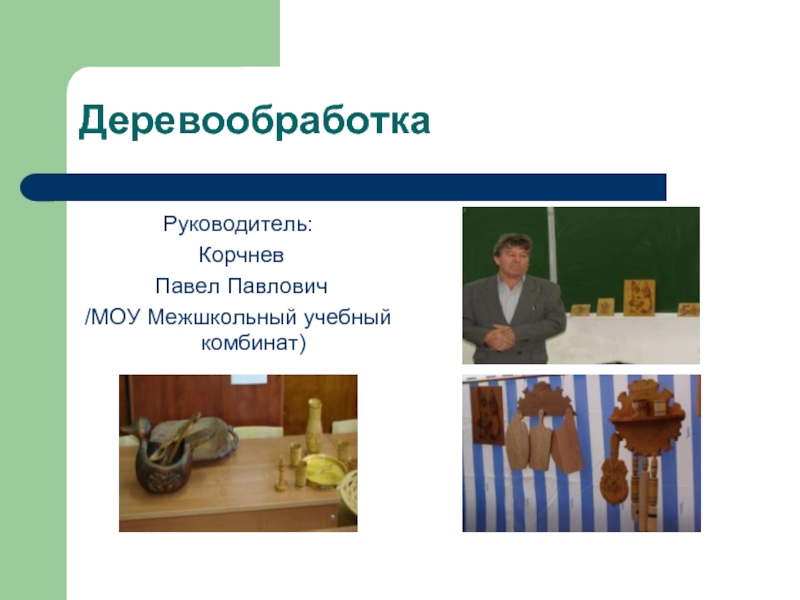 Деревообработка

Руководитель:
Корчнев
Павел Павлович
/МОУ Межшкольный учебный комбинат)